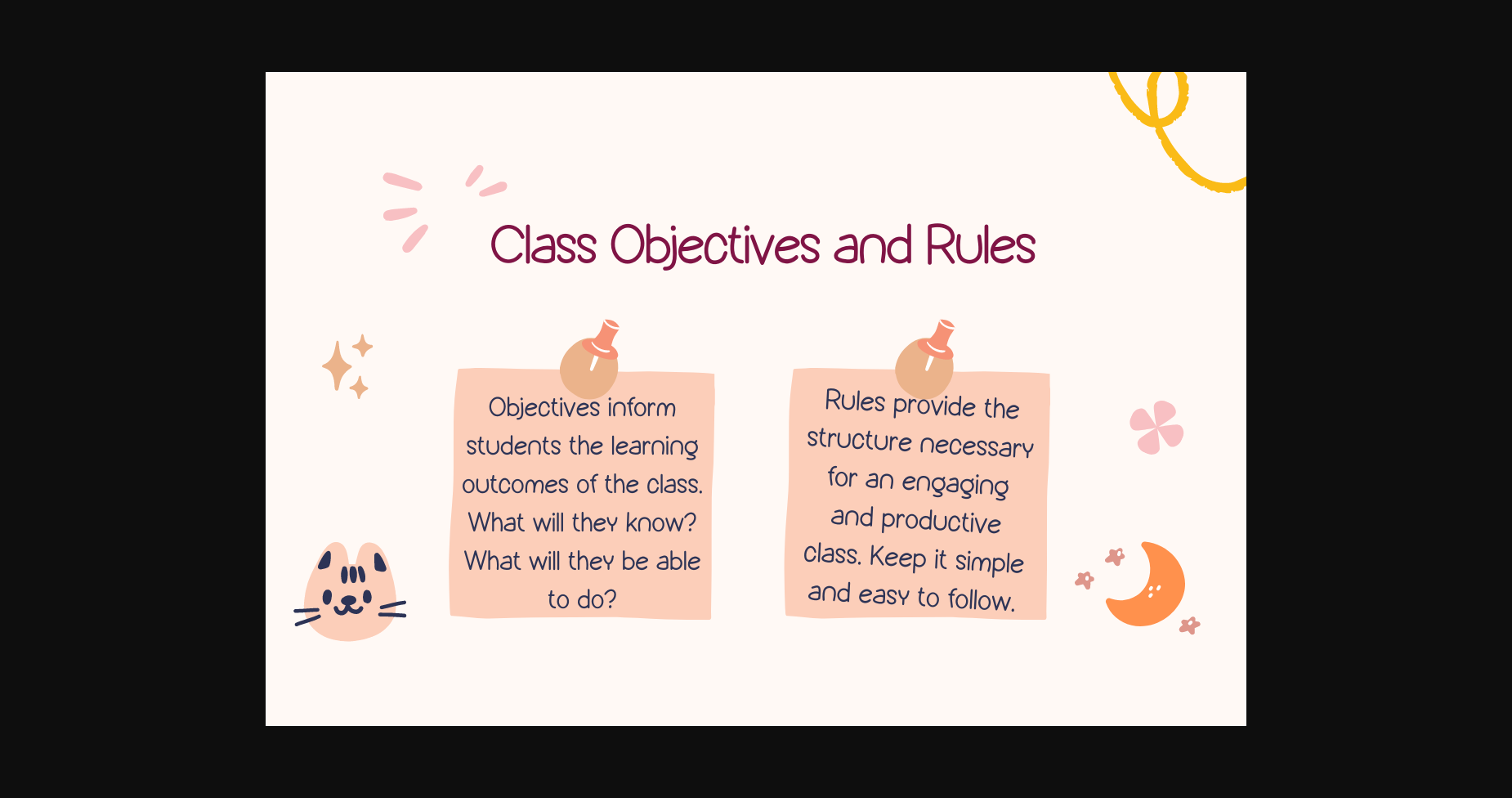 Class Objectives and Rules

Objectives inform students the learning outcomes of the class. What will they know? What will they be able to do?

Rules provide the structure necessary for an engaging and productive class. Keep it simple and easy to follow.